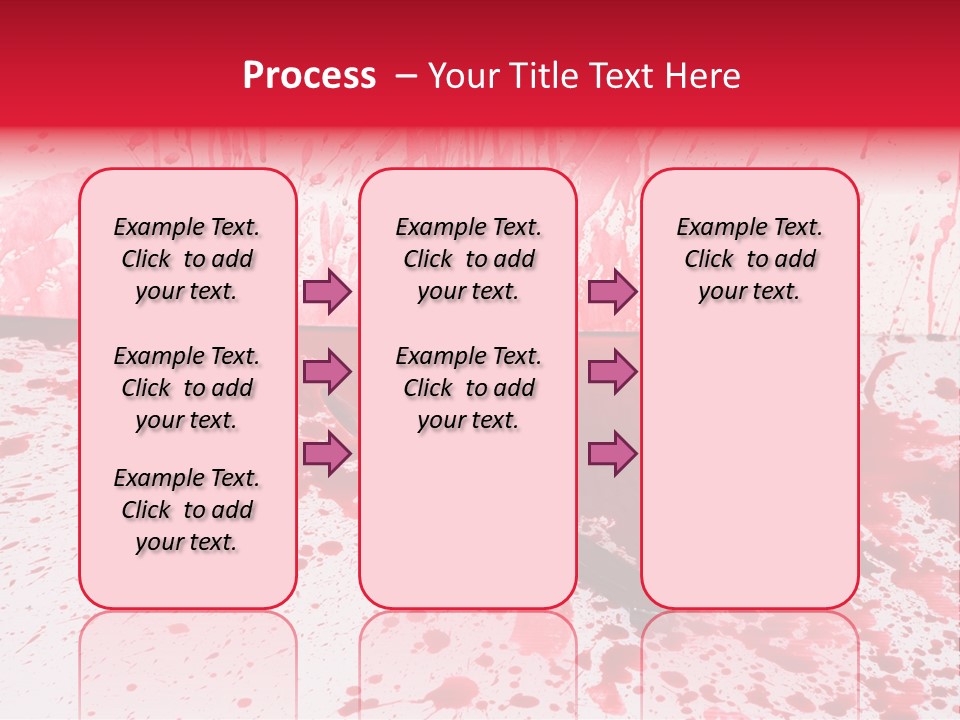 Process – Your Title Text Here

Example Text. Click to add your text.

Example Text. Click to add your text.

Example Text. Click to add your text.

Example Text. Click to add your text.

Example Text. Click to add your text.

Example Text. Click to add your text.